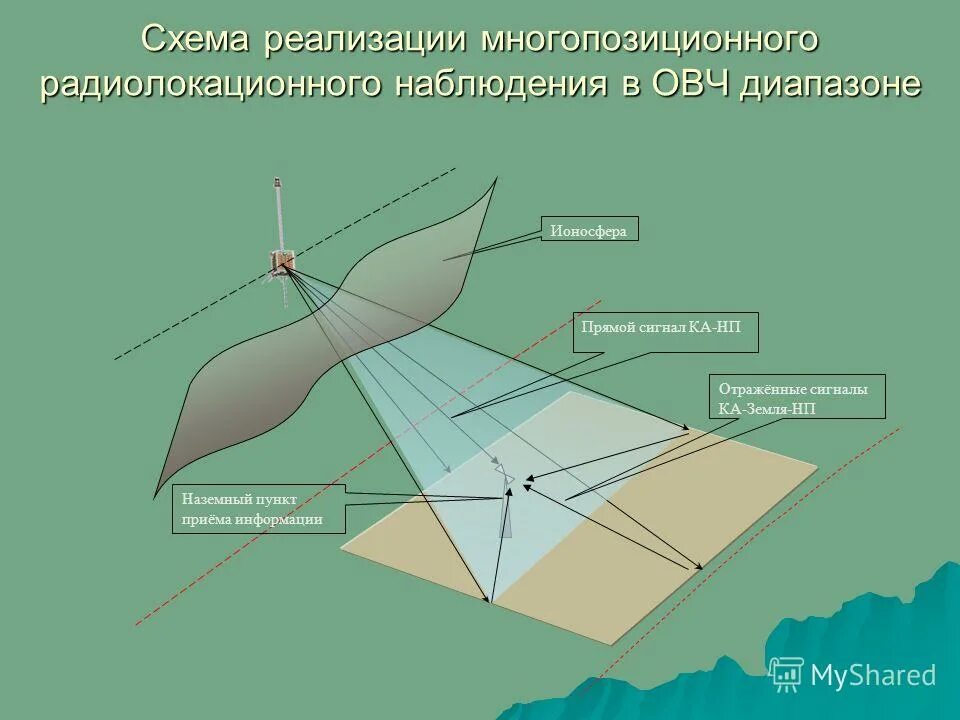 Схема реализации многопозиционного радиолокационного наблюдения в ОВЧ диапазоне

Ионосфера

Прямой сигнал КА-НП

Отражённые сигналы КА-Земля-НП

Наземный пункт приёма информации

MyShared